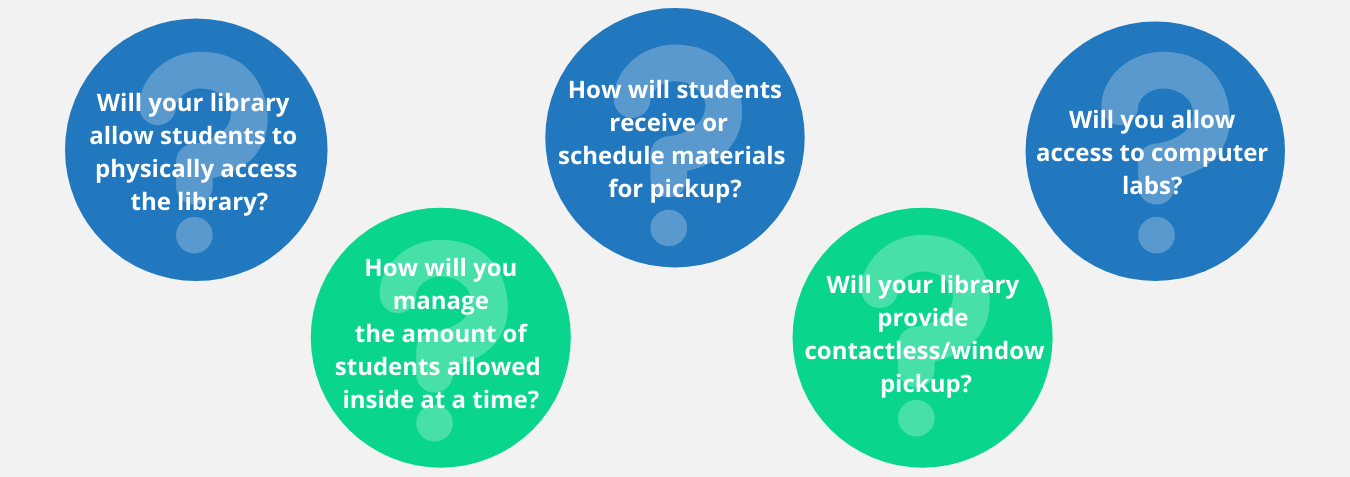 Will your library allow students to physically access the library?

How will you manage the amount of students allowed inside at a time?

How will students receive or schedule materials for pickup?

Will your library provide contactless/window pickup?

Will you allow access to computer labs?